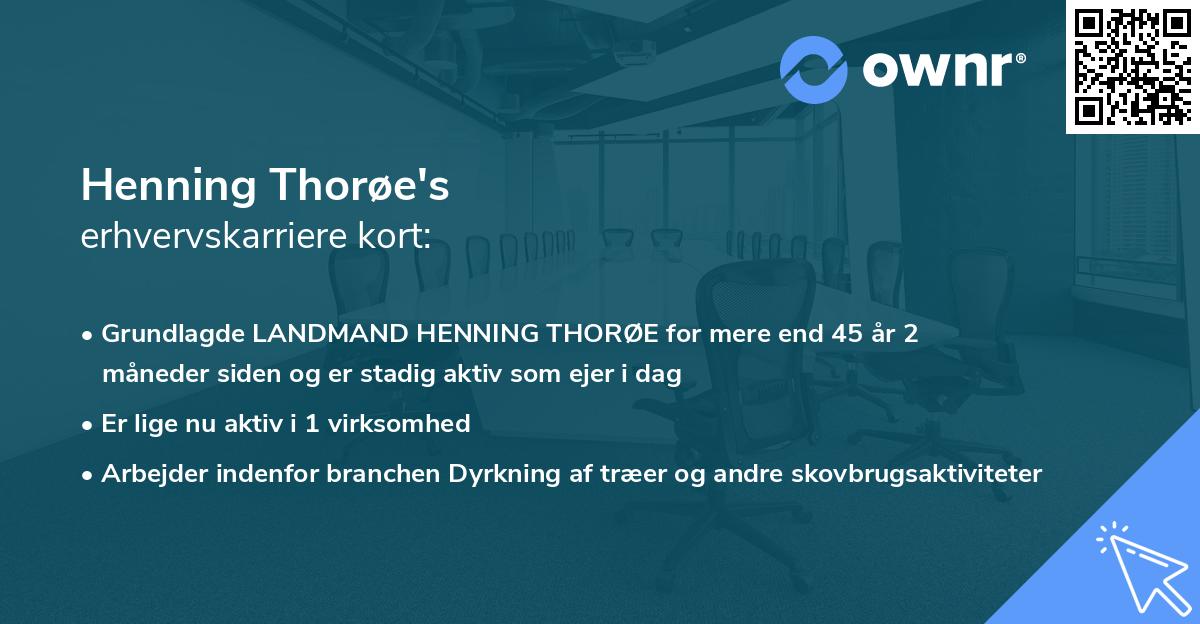 ownr®

Henning Thorøe's
erhvervskarriere kort:

• Grundlagde LANDMAND HENNING THORØE for mere end 45 år 2 måneder siden og er stadig aktiv som ejer i dag
• Er lige nu aktiv i 1 virksomhed
• Arbejder indenfor branchen Dyrkning af træer og andre skovbrugsaktiviteter